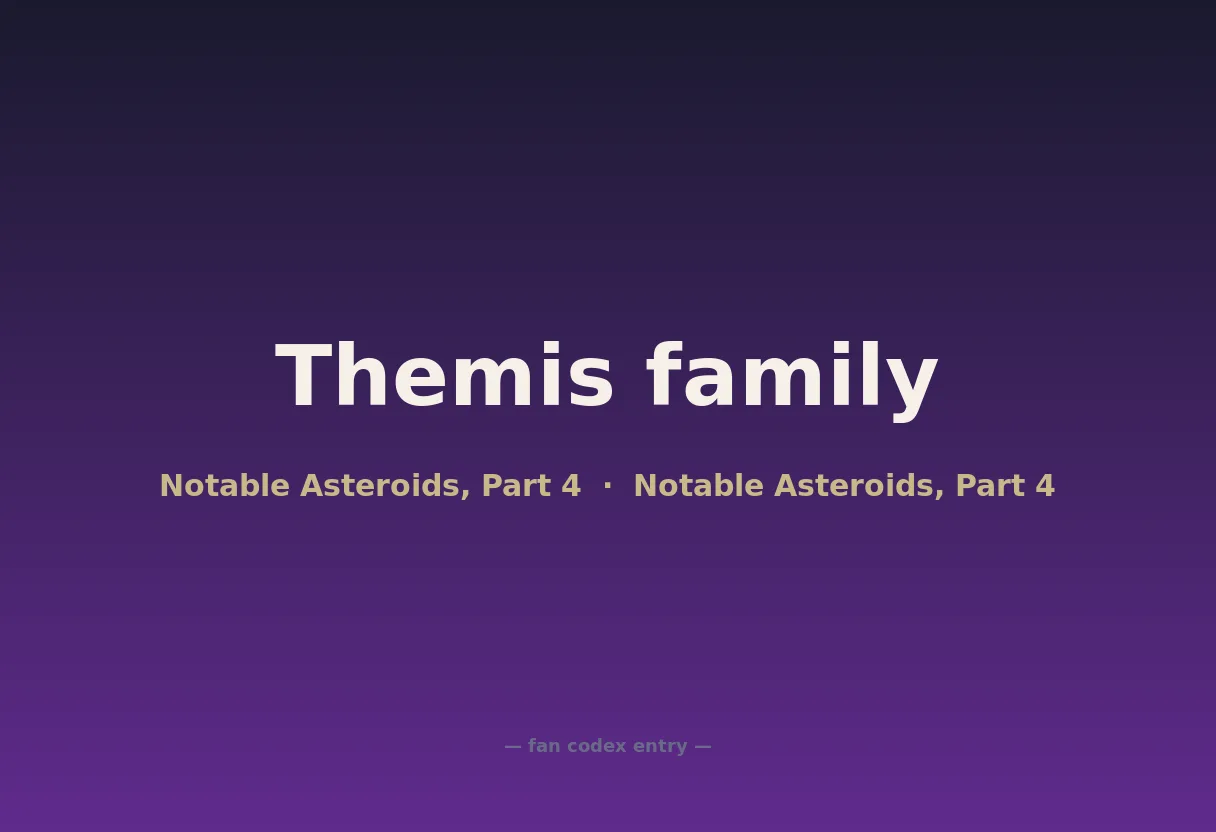 Themis family

Notable Asteroids, Part 4 · Notable Asteroids, Part 4

— fan codex entry —